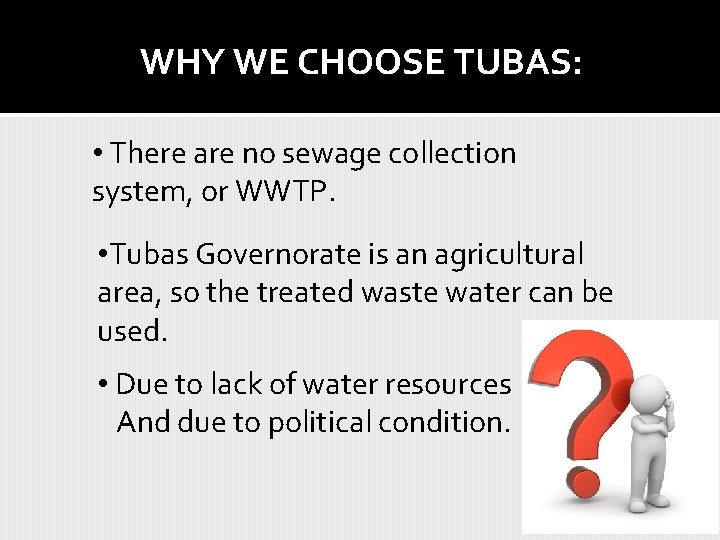 WHY WE CHOOSE TUBAS:

• There are no sewage collection system, or WWTP.

•Tubas Governorate is an agricultural area, so the treated waste water can be used.

• Due to lack of water resources
And due to political condition.